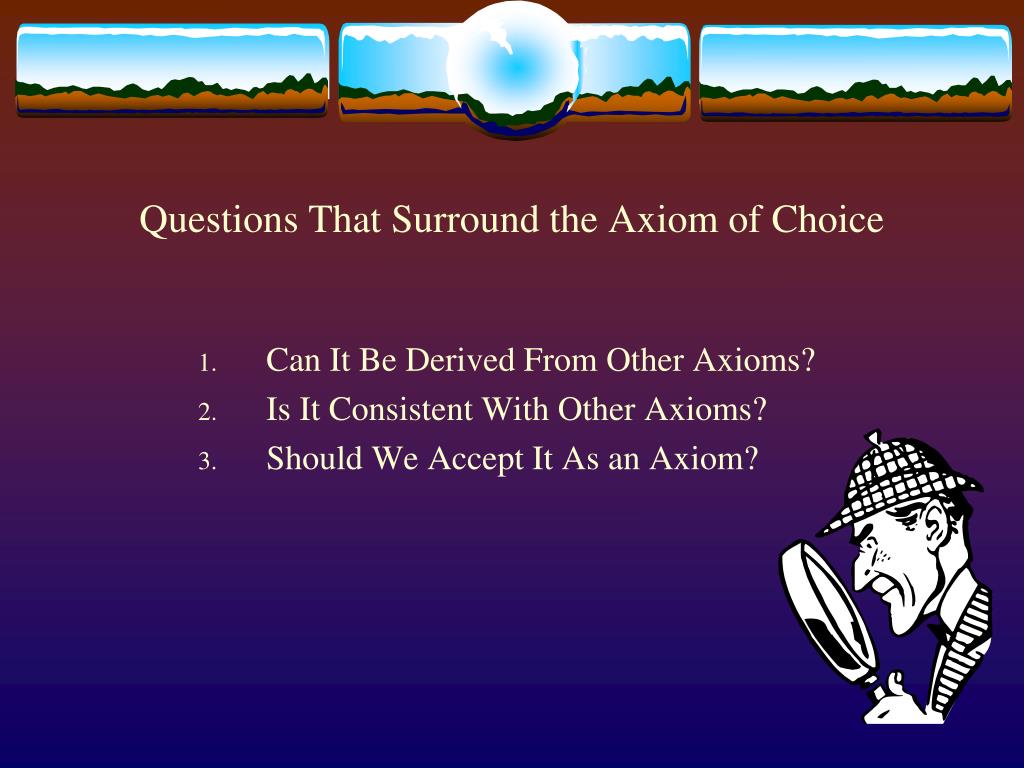 Questions That Surround the Axiom of Choice

1. Can It Be Derived From Other Axioms?
2. Is It Consistent With Other Axioms?
3. Should We Accept It As an Axiom?